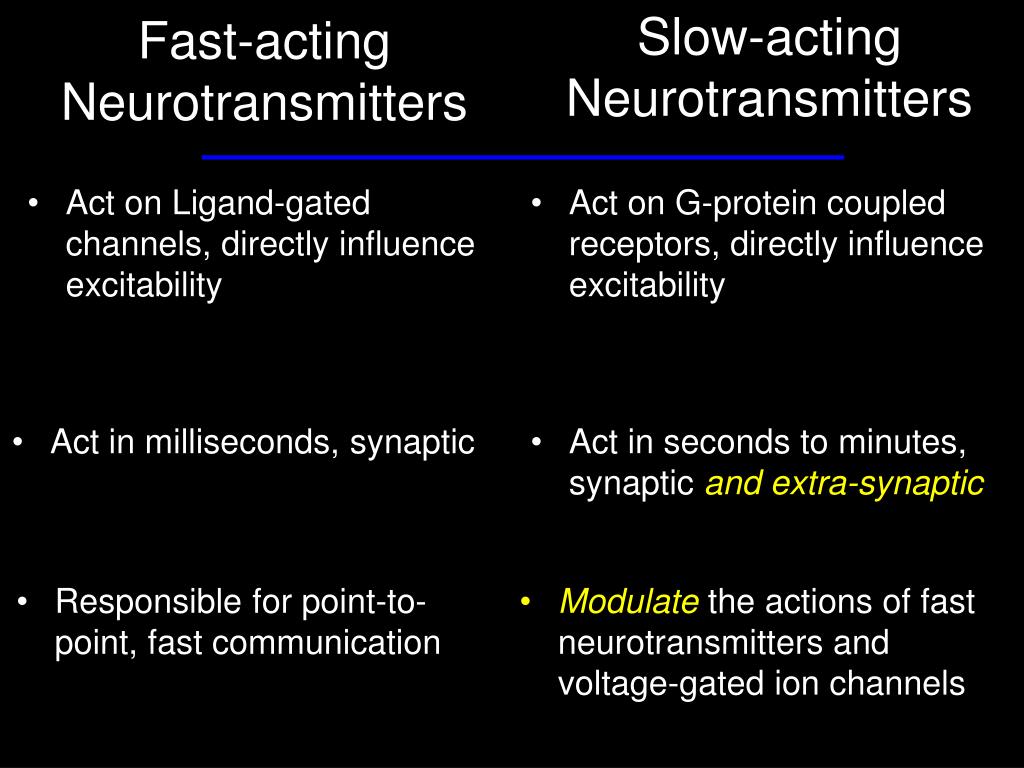 Fast-acting Neurotransmitters

• Act on Ligand-gated channels, directly influence excitability

• Act in milliseconds, synaptic

• Responsible for point-to-point, fast communication

Slow-acting Neurotransmitters

• Act on G-protein coupled receptors, directly influence excitability

• Act in seconds to minutes, synaptic and extra-synaptic

• Modulate the actions of fast neurotransmitters and voltage-gated ion channels